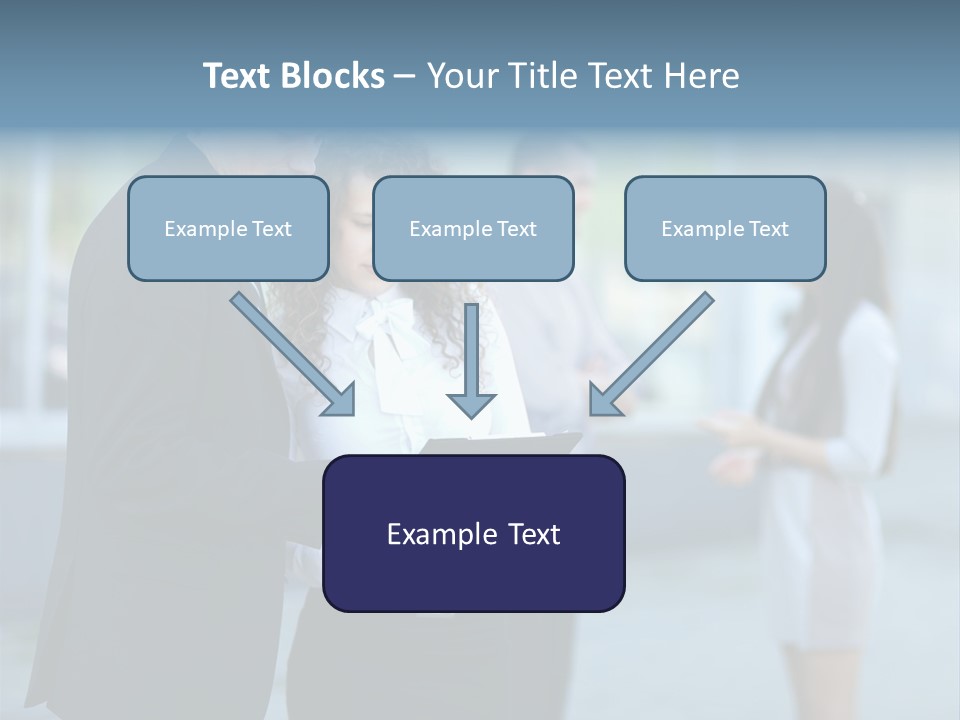 Text Blocks – Your Title Text Here

Example Text

Example Text

Example Text

Example Text